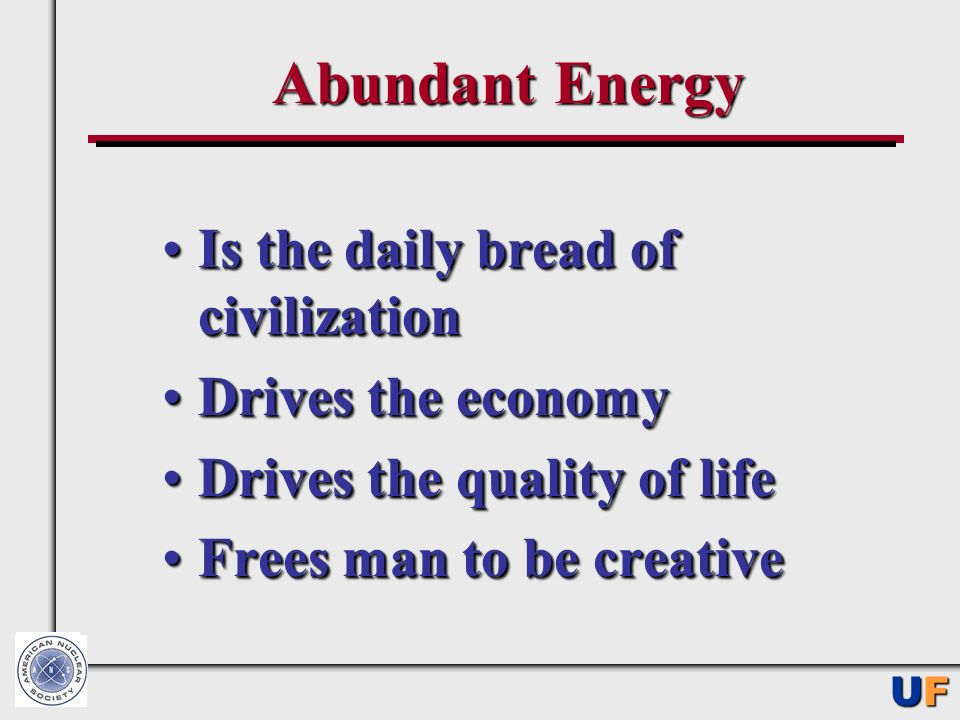 Abundant Energy

• Is the daily bread of civilization
• Drives the economy
• Drives the quality of life
• Frees man to be creative

AMERICAN NUCLEAR SOCIETY

UF